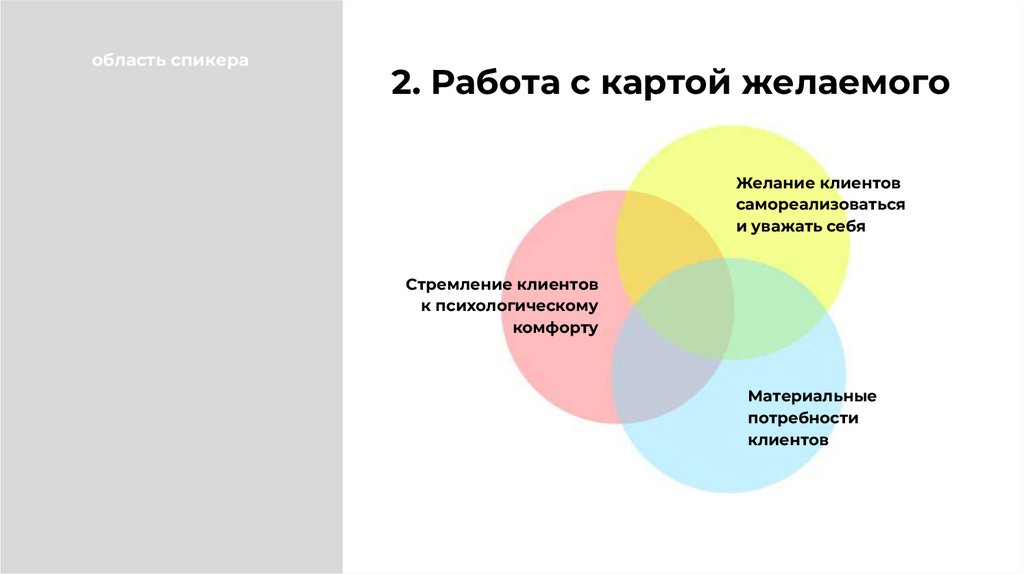 область спикера

2. Работа с картой желаемого

Желание клиентов самореализоваться и уважать себя

Стремление клиентов к психологическому комфорту

Материальные потребности клиентов